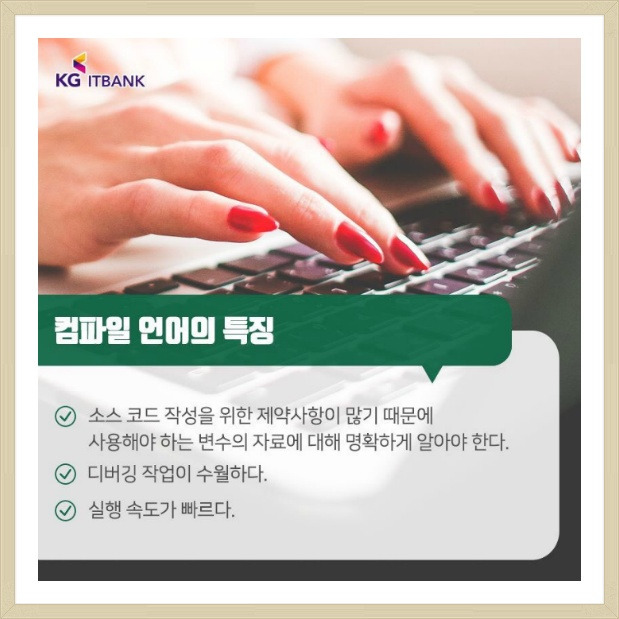 KG ITBANK

컴파일 언어의 특징

소스 코드 작성을 위한 제약사항이 많기 때문에 사용해야 하는 변수의 자료에 대해 명확하게 알아야 한다.

디버깅 작업이 수월하다.

실행 속도가 빠르다.